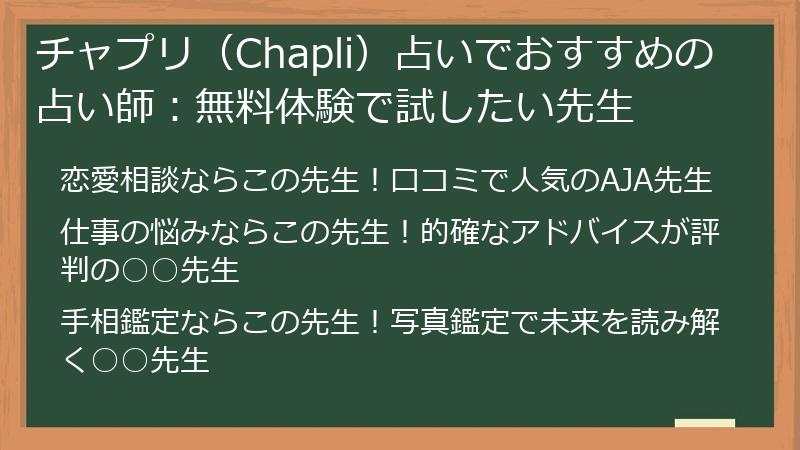 チャプリ（Chapli）占いでおすすめの占い師：無料体験で試したい先生

恋愛相談ならこの先生！口コミで人気のAJA先生

仕事の悩みならこの先生！的確なアドバイスが評判の○○先生

手相鑑定ならこの先生！写真鑑定で未来を読み解く○○先生